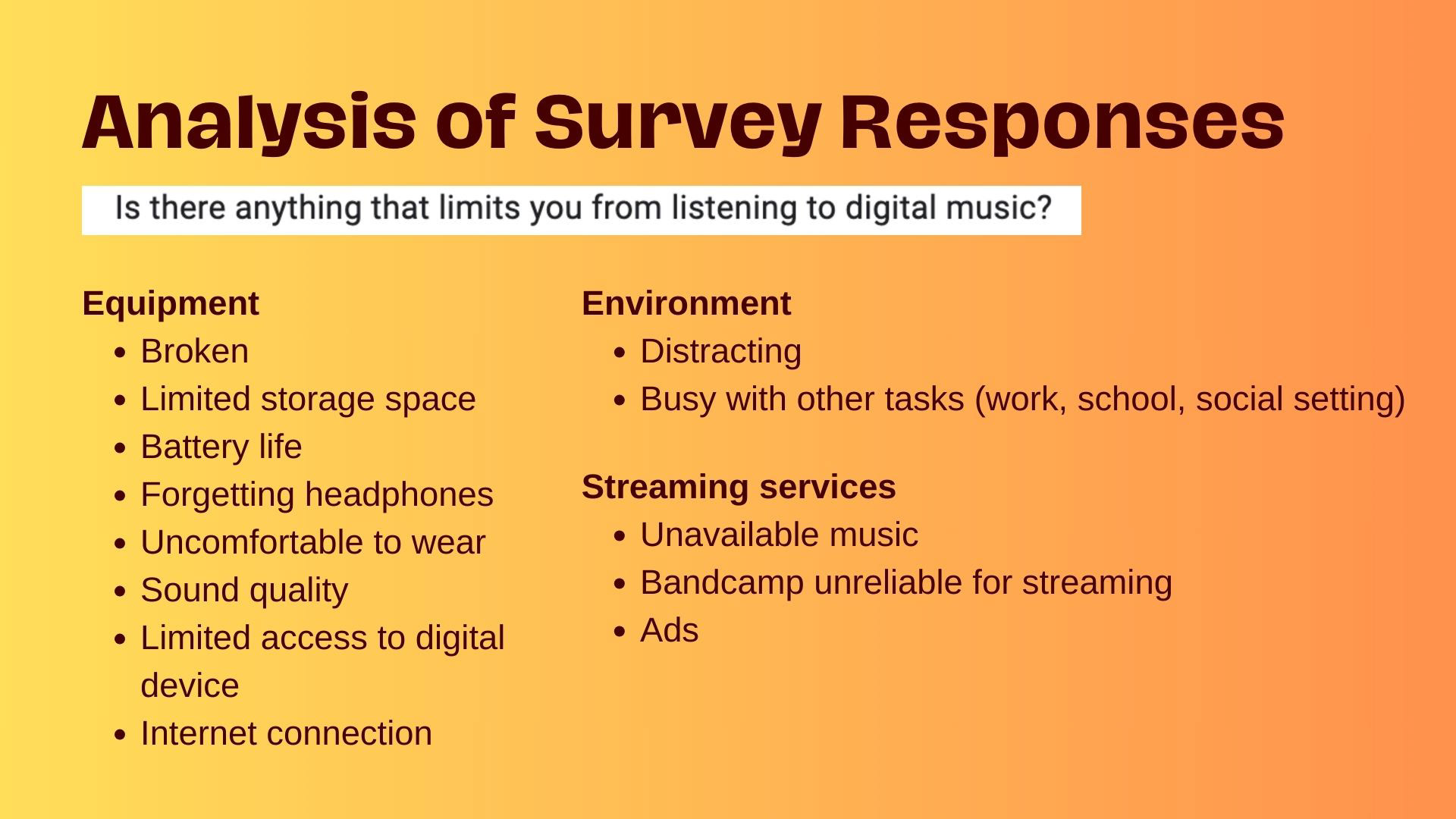 Analysis of Survey Responses

Is there anything that limits you from listening to digital music?

Equipment
- Broken
- Limited storage space
- Battery life
- Forgetting headphones
- Uncomfortable to wear
- Sound quality
- Limited access to digital device
- Internet connection

Environment
- Distracting
- Busy with other tasks (work, school, social setting)

Streaming services
- Unavailable music
- Bandcamp unreliable for streaming
- Ads